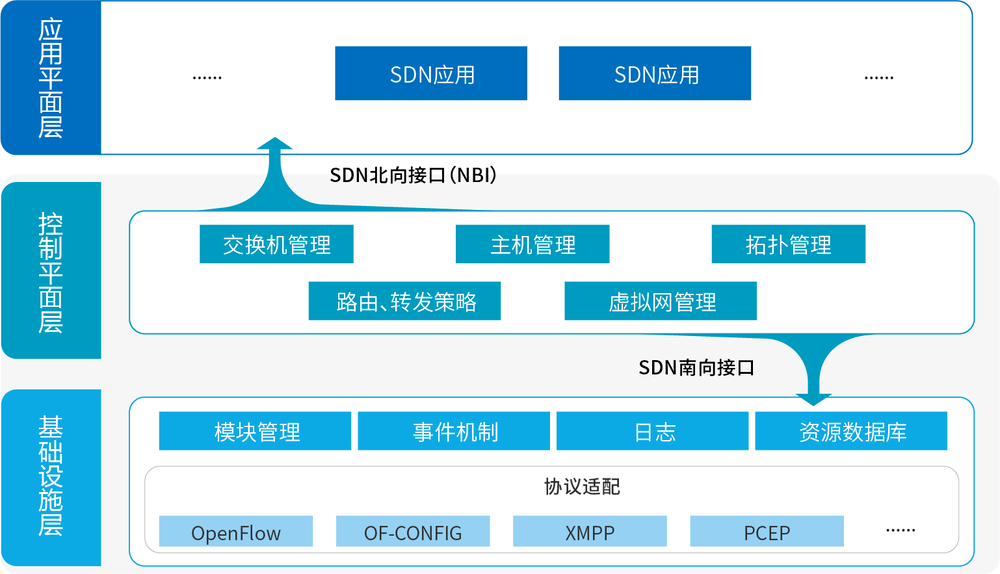 应用平面层

......

SDN应用

SDN应用

......

SDN北向接口(NBI)

控制平面层

交换机管理

主机管理

拓扑管理

路由、转发策略

虚拟网管理

SDN南向接口

基础设施层

模块管理

事件机制

日志

资源数据库

协议适配

OpenFlow

OF-CONFIG

XMPP

PCEP

......